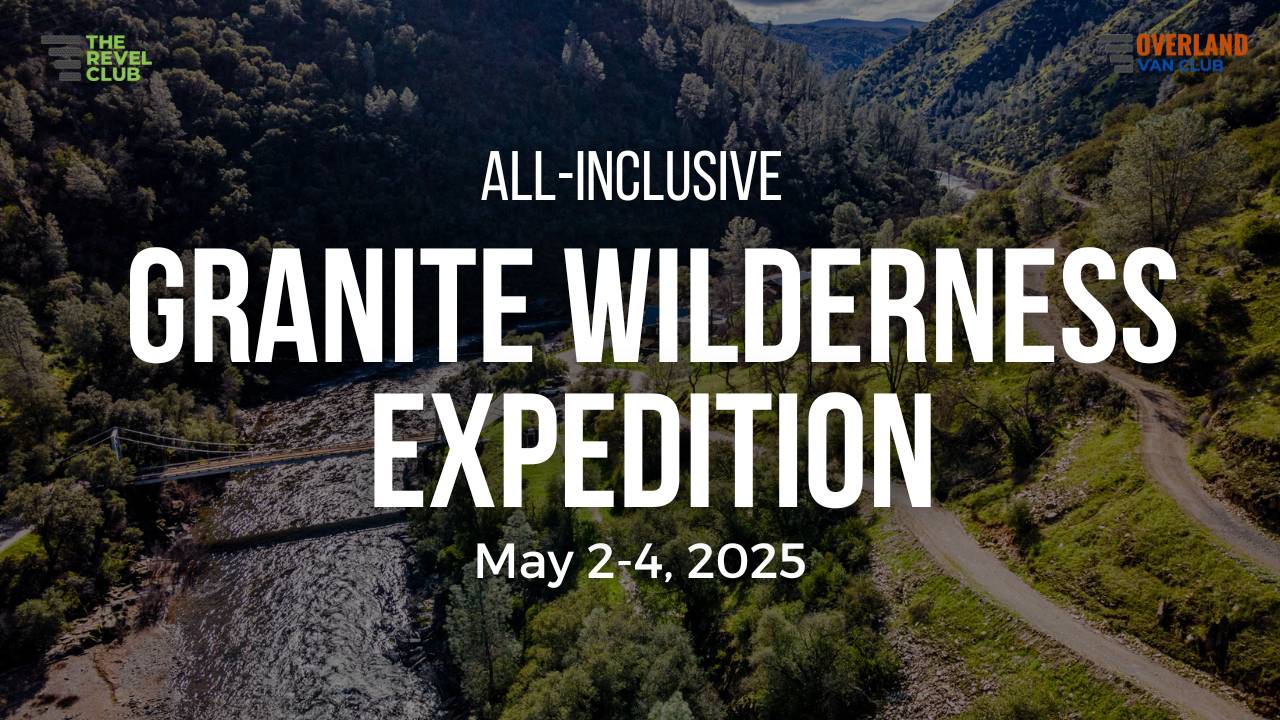 THE REVEL CLUB

OVERLAND VAN CLUB

ALL-INCLUSIVE

GRANITE WILDERNESS EXPEDITION

May 2-4, 2025